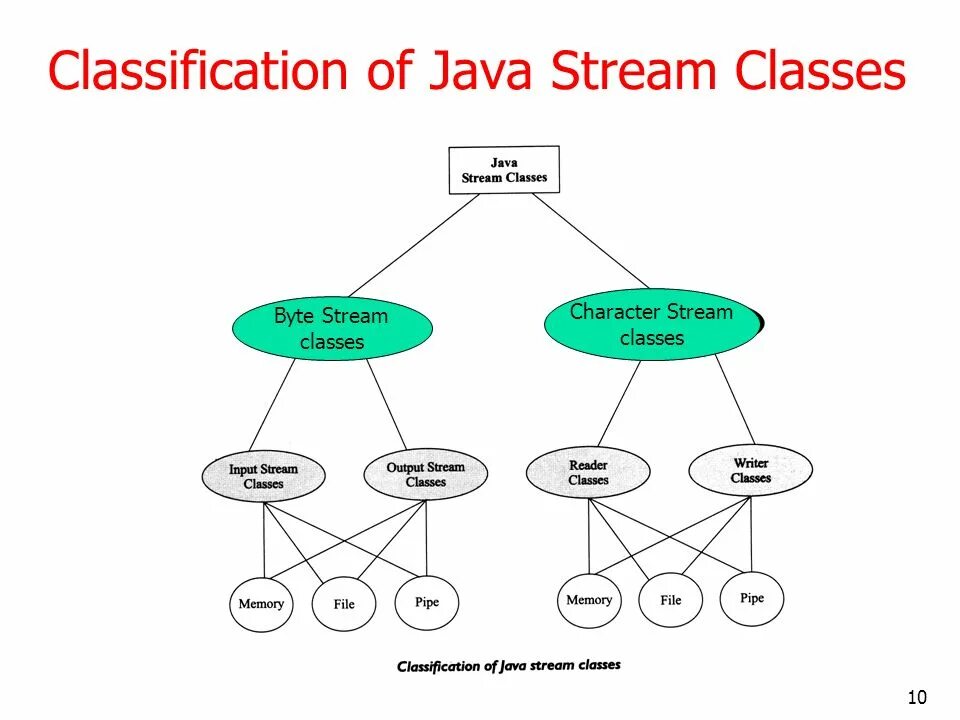 Classification of Java Stream Classes

Java Stream Classes

Byte Stream classes

Character Stream classes

Input Stream Classes

Output Stream Classes

Reader Classes

Writer Classes

Memory

File

Pipe

Memory

File

Pipe

Classification of Java stream classes

10